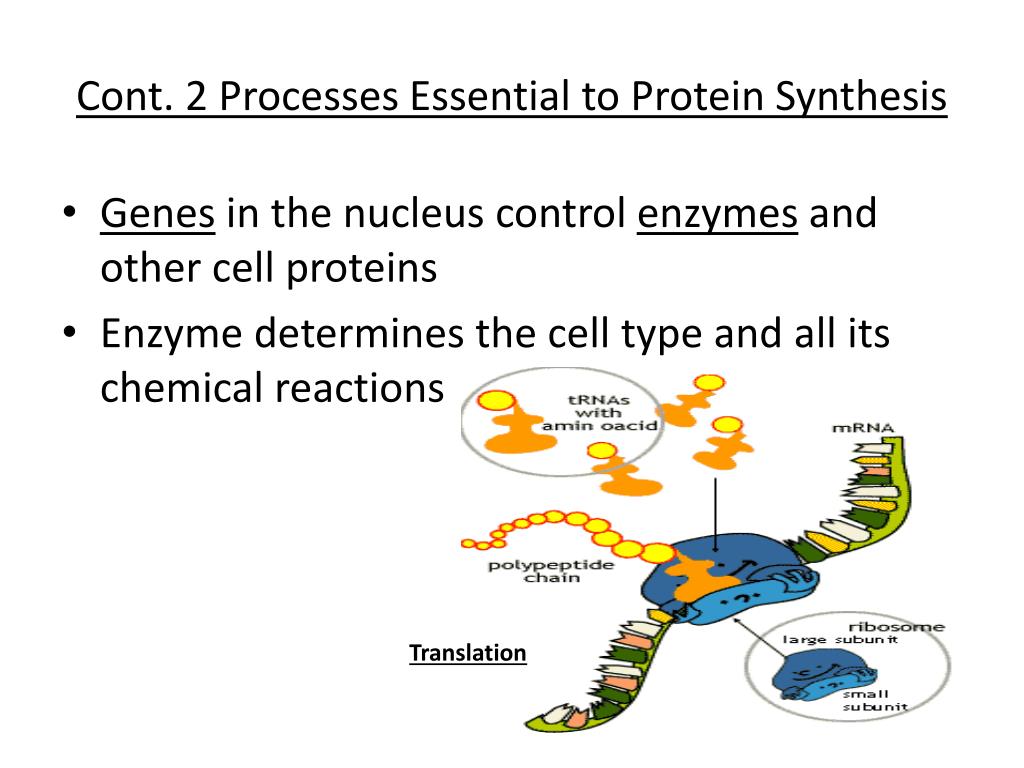 Cont. 2 Processes Essential to Protein Synthesis

• Genes in the nucleus control enzymes and other cell proteins

• Enzyme determines the cell type and all its chemical reactions

tRNAs with amin oacid

mRNA

polypeptide chain

ribosome

large subunit

small subunit

Translation